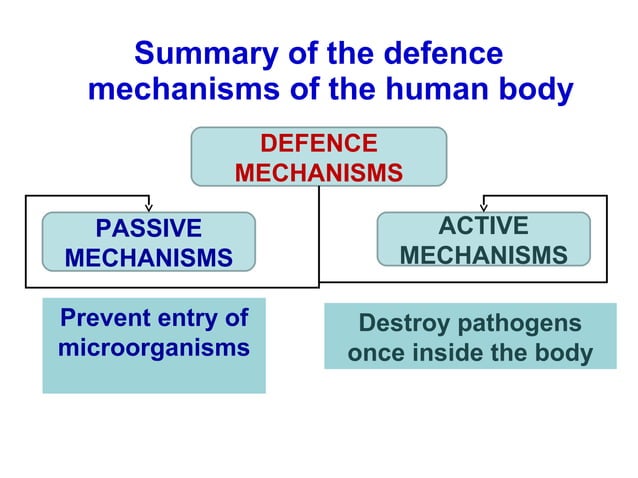 Summary of the defence mechanisms of the human body

DEFENCE MECHANISMS

PASSIVE MECHANISMS

ACTIVE MECHANISMS

Prevent entry of microorganisms

Destroy pathogens once inside the body